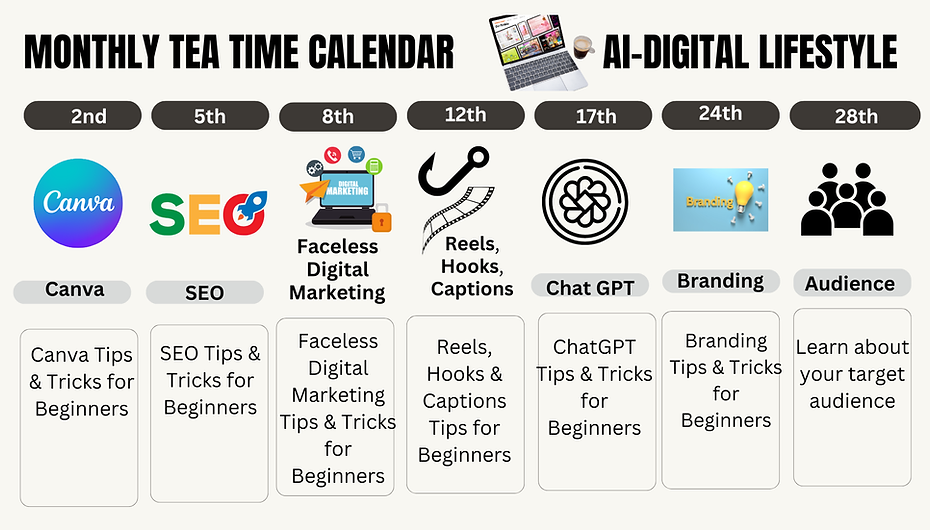 MONTHLY TEA TIME CALENDAR AI-DIGITAL LIFESTYLE

2nd

Canva

Canva

Canva Tips & Tricks for Beginners

5th

SEO

SEO

SEO Tips & Tricks for Beginners

8th

DIGITAL MARKETING

Faceless Digital Marketing

Faceless Digital Marketing Tips & Tricks for Beginners

12th

Reels, Hooks, Captions

Reels, Hooks & Captions Tips for Beginners

17th

Chat GPT

ChatGPT Tips & Tricks for Beginners

24th

Branding

Branding

Branding Tips & Tricks for Beginners

28th

Audience

Learn about your target audience